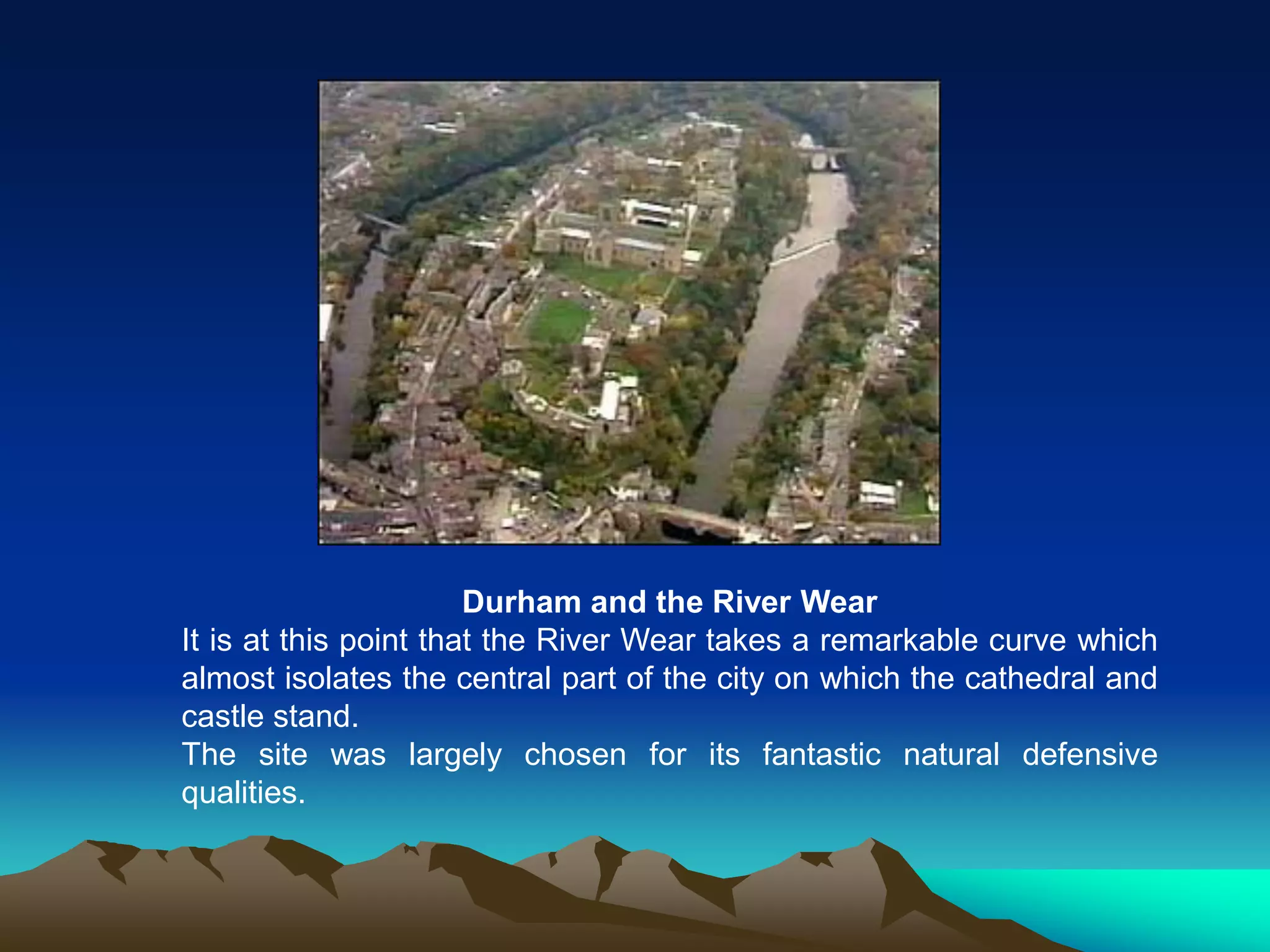 Durham and the River Wear

It is at this point that the River Wear takes a remarkable curve which almost isolates the central part of the city on which the cathedral and castle stand.

The site was largely chosen for its fantastic natural defensive qualities.